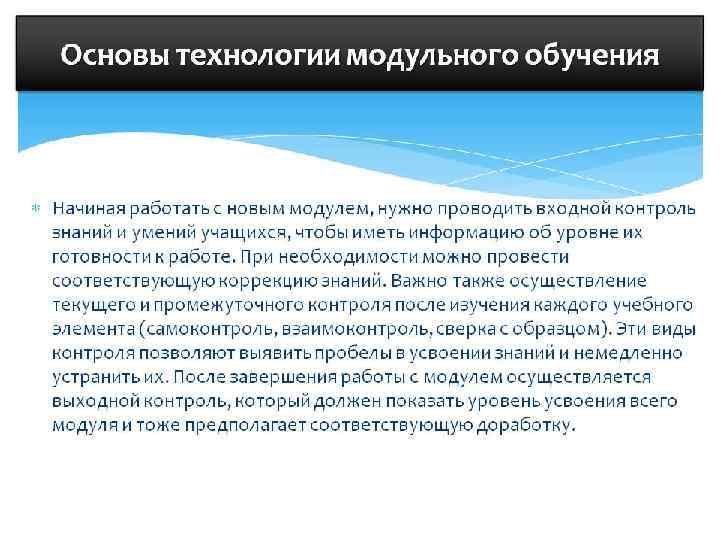 Основы технологии модульного обучения

Начиная работать с новым модулем, нужно проводить входной контроль знаний и умений учащихся, чтобы иметь информацию об уровне их готовности к работе. При необходимости можно провести соответствующую коррекцию знаний. Важно также осуществление текущего и промежуточного контроля после изучения каждого учебного элемента (самоконтроль, взаимоконтроль, сверка с образцом). Эти виды контроля позволяют выявить пробелы в усвоении знаний и немедленно устранить их. После завершения работы с модулем осуществляется выходной контроль, который должен показать уровень усвоения всего модуля и тоже предполагает соответствующую доработку.